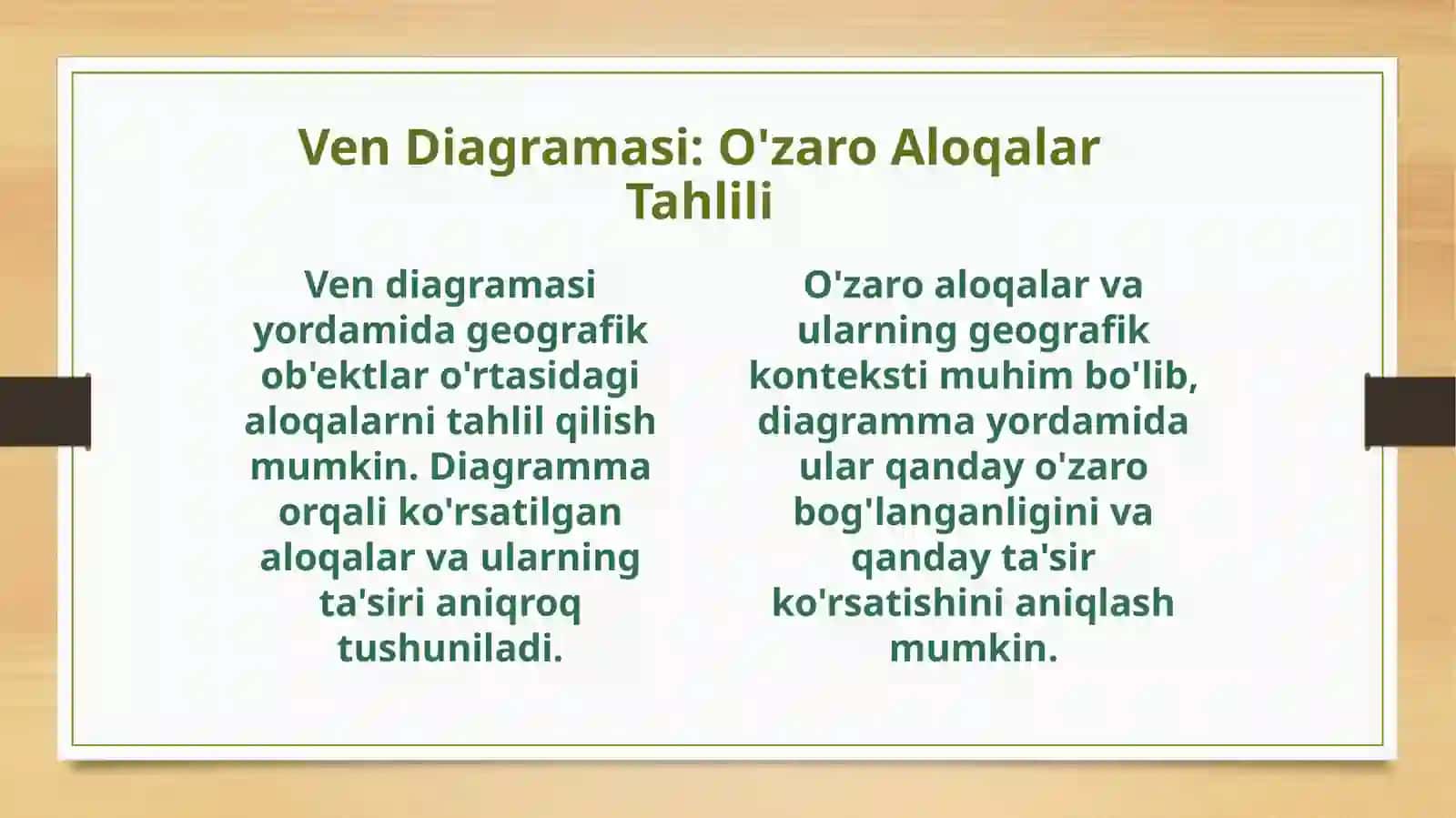 Ven Diagramasi: O'zaro Aloqalar Tahlili

Ven diagramasi yordamida geografik ob'ektlar o'rtasidagi aloqalarni tahlil qilish mumkin. Diagramma orqali ko'rsatilgan aloqalar va ularning ta'siri aniqroq tushuniladi.

O'zaro aloqalar va ularning geografik konteksti muhim bo'lib, diagramma yordamida ular qanday o'zaro bog'langanligini va qanday ta'sir ko'rsatishini aniqlash mumkin.